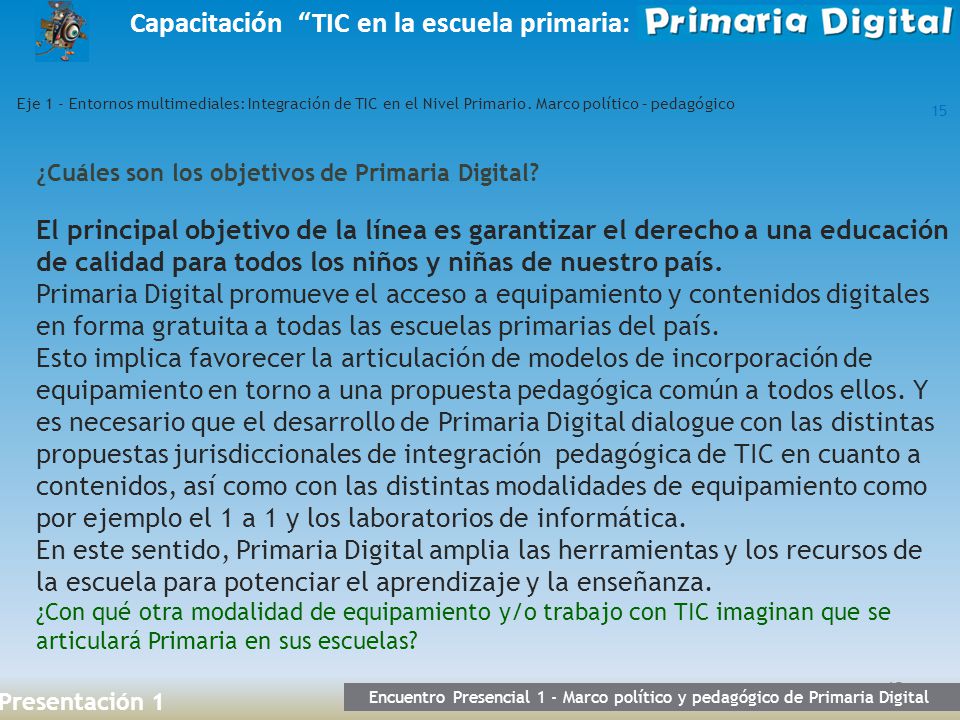 Capacitación “TIC en la escuela primaria: Primaria Digital

Eje 1 – Entornos multimediales: Integración de TIC en el Nivel Primario. Marco político – pedagógico

15

¿Cuáles son los objetivos de Primaria Digital?

El principal objetivo de la línea es garantizar el derecho a una educación de calidad para todos los niños y niñas de nuestro país.
Primaria Digital promueve el acceso a equipamiento y contenidos digitales en forma gratuita a todas las escuelas primarias del país.
Esto implica favorecer la articulación de modelos de incorporación de equipamiento en torno a una propuesta pedagógica común a todos ellos. Y es necesario que el desarrollo de Primaria Digital dialogue con las distintas propuestas jurisdiccionales de integración pedagógica de TIC en cuanto a contenidos, así como con las distintas modalidades de equipamiento como por ejemplo el 1 a 1 y los laboratorios de informática.
En este sentido, Primaria Digital amplia las herramientas y los recursos de la escuela para potenciar el aprendizaje y la enseñanza.
¿Con qué otra modalidad de equipamiento y/o trabajo con TIC imaginan que se articulará Primaria en sus escuelas?

Presentación 1

Encuentro Presencial 1 – Marco político y pedagógico de Primaria Digital